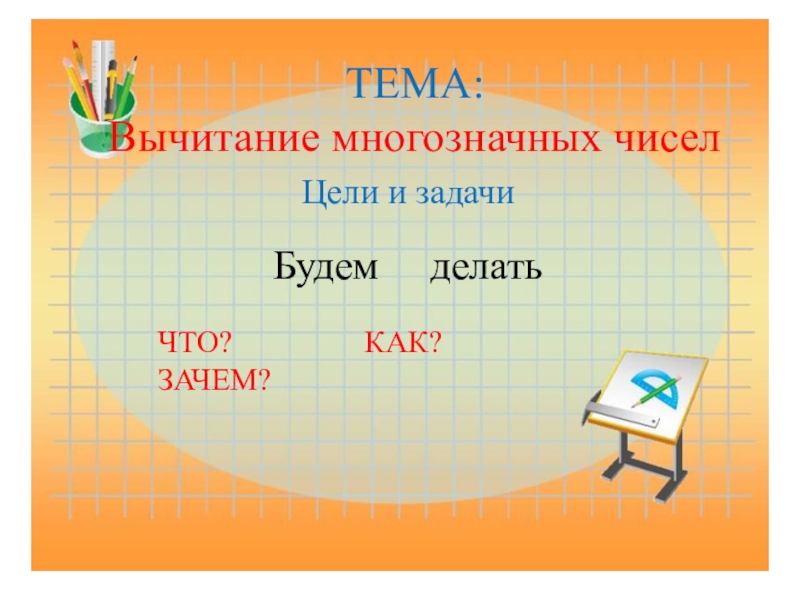 ТЕМА:
Вычитание многозначных чисел

Цели и задачи

Будем делать

ЧТО? КАК?
ЗАЧЕМ?